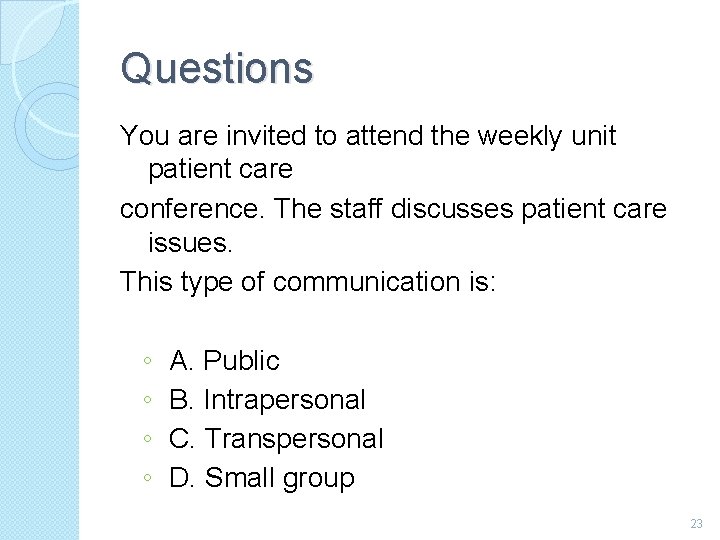 Questions

You are invited to attend the weekly unit patient care

conference. The staff discusses patient care issues.

This type of communication is:

◦ A. Public
◦ B. Intrapersonal
◦ C. Transpersonal
◦ D. Small group

23